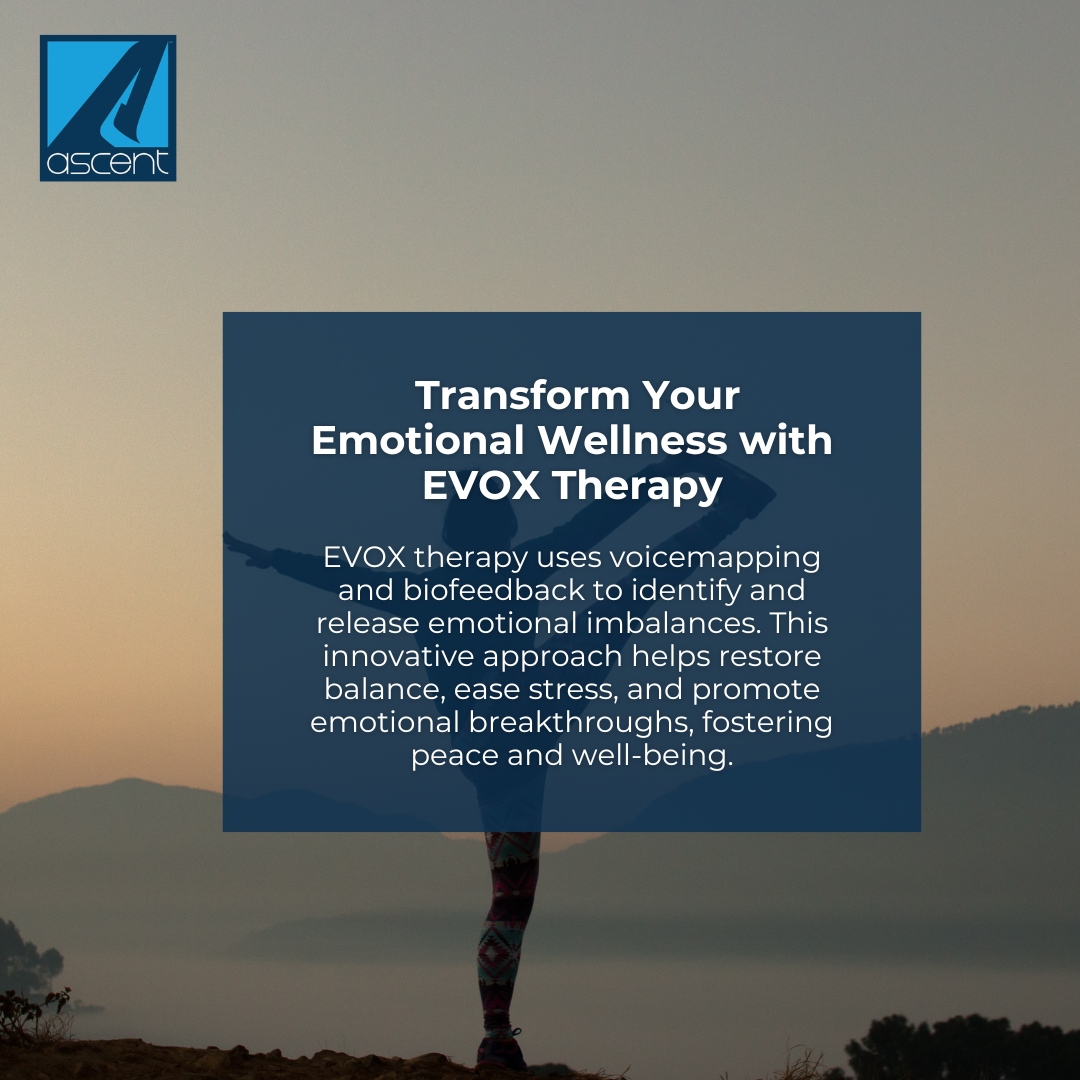 ascent

Transform Your Emotional Wellness with EVOX Therapy

EVOX therapy uses voicemapping and biofeedback to identify and release emotional imbalances. This innovative approach helps restore balance, ease stress, and promote emotional breakthroughs, fostering peace and well-being.